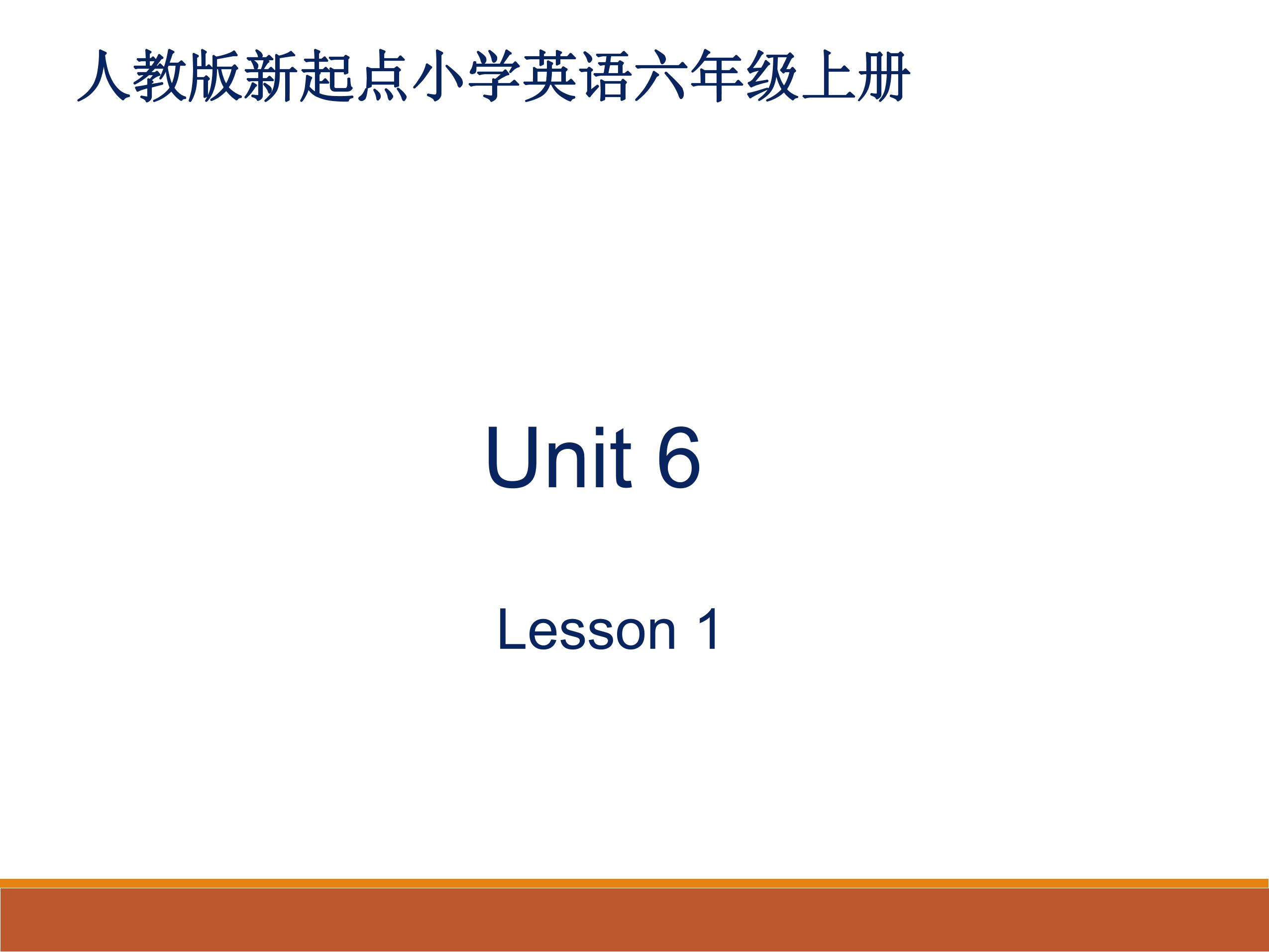 人教版新起点小学英语六年级上册

Unit 6

Lesson 1